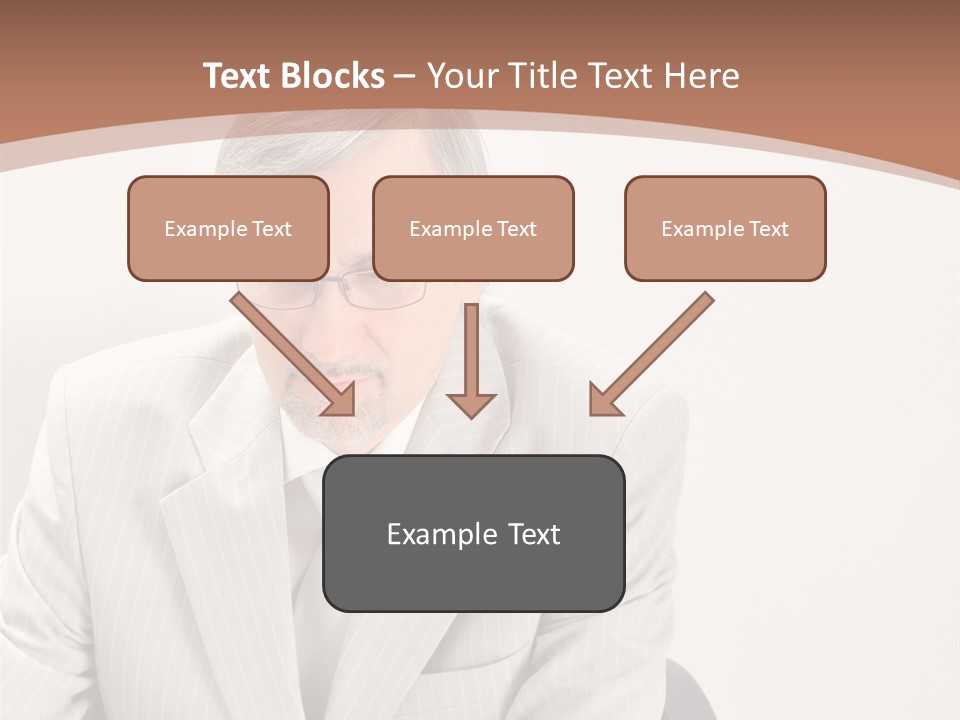 Text Blocks – Your Title Text Here

Example Text

Example Text

Example Text

Example Text